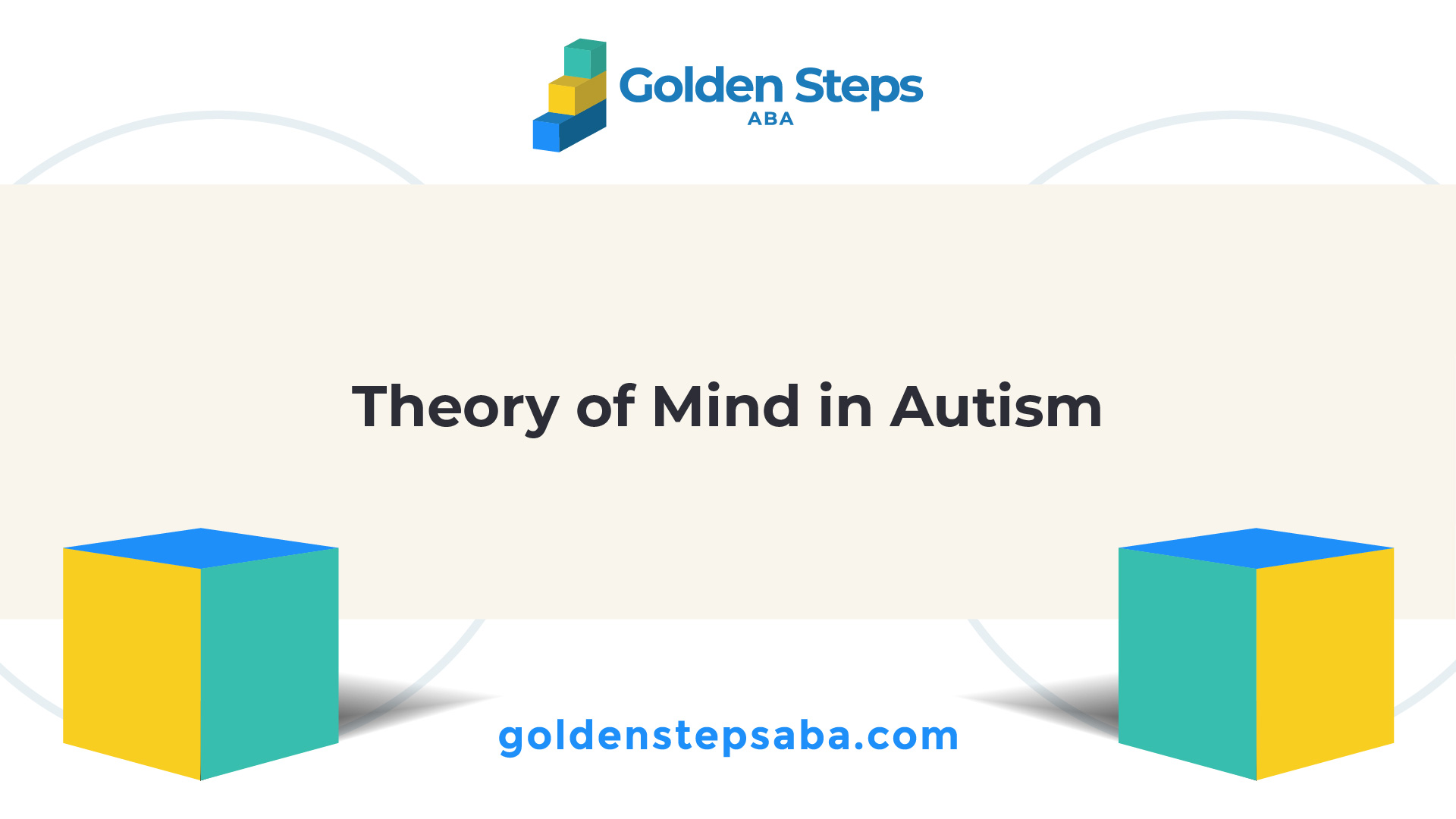 Golden Steps
ABA

Theory of Mind in Autism

goldenstepsaba.com